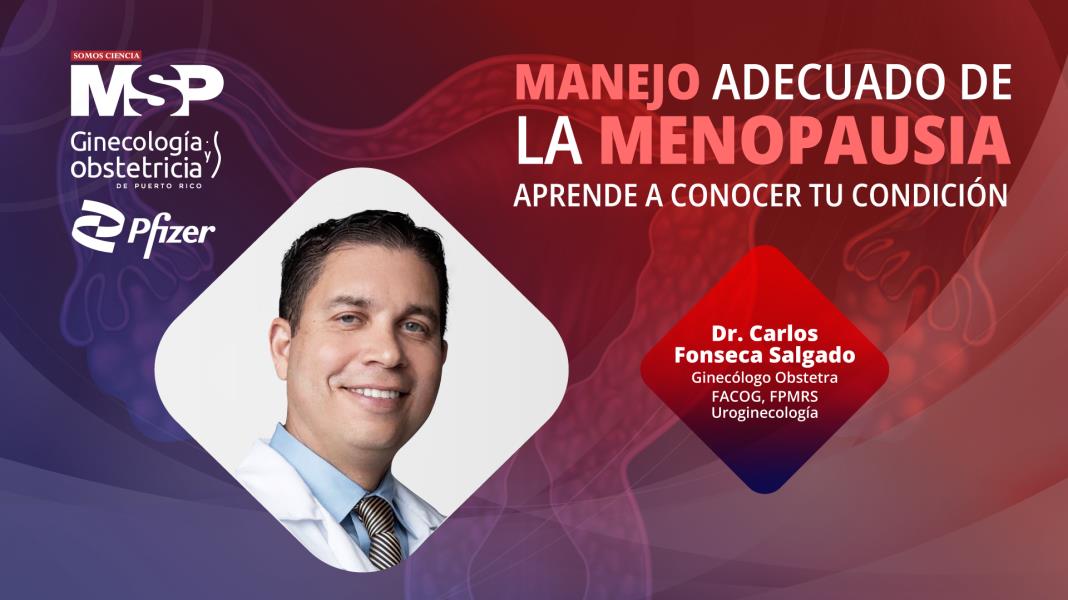 SOMOS CIENCIA
MSP
Ginecología y obstetricia
DE PUERTO RICO
Pfizer

MANEJO ADECUADO DE LA MENOPAUSIA
APRENDE A CONOCER TU CONDICIÓN

Dr. Carlos Fonseca Salgado
Ginecólogo Obstetra
FACOG, FPMRS
Uroginecología